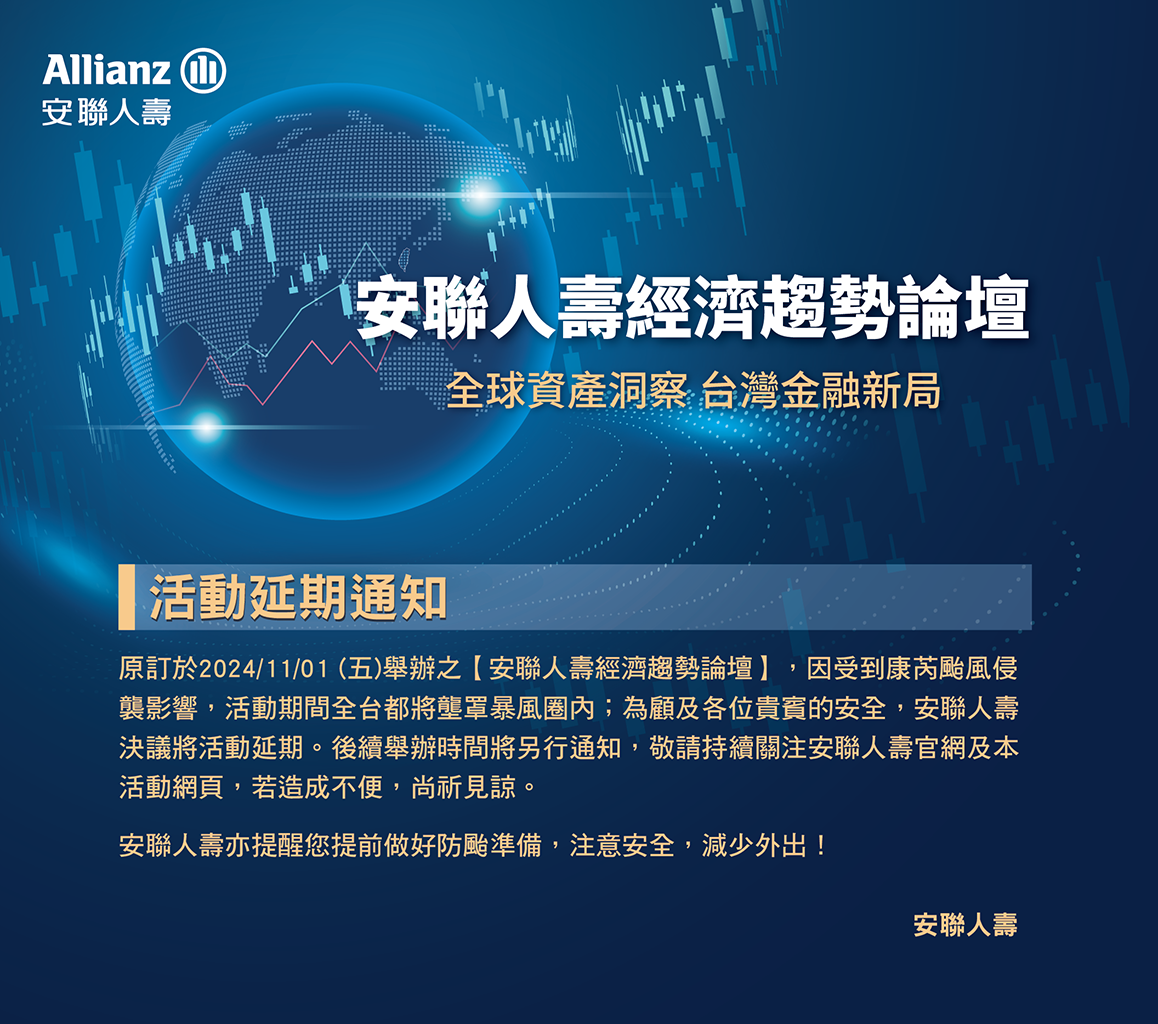 Allianz
安聯人壽

安聯人壽經濟趨勢論壇

全球資產洞察 台灣金融新局

活動延期通知

原訂於2024/11/01 (五)舉辦之【安聯人壽經濟趨勢論壇】，因受到康芮颱風侵襲影響，活動期間全台都將壟罩暴風圈內；為顧及各位貴賓的安全，安聯人壽決議將活動延期。後續舉辦時間將另行通知，敬請持續關注安聯人壽官網及本活動網頁，若造成不便，尚祈見諒。

安聯人壽亦提醒您提前做好防颱準備，注意安全，減少外出！

安聯人壽